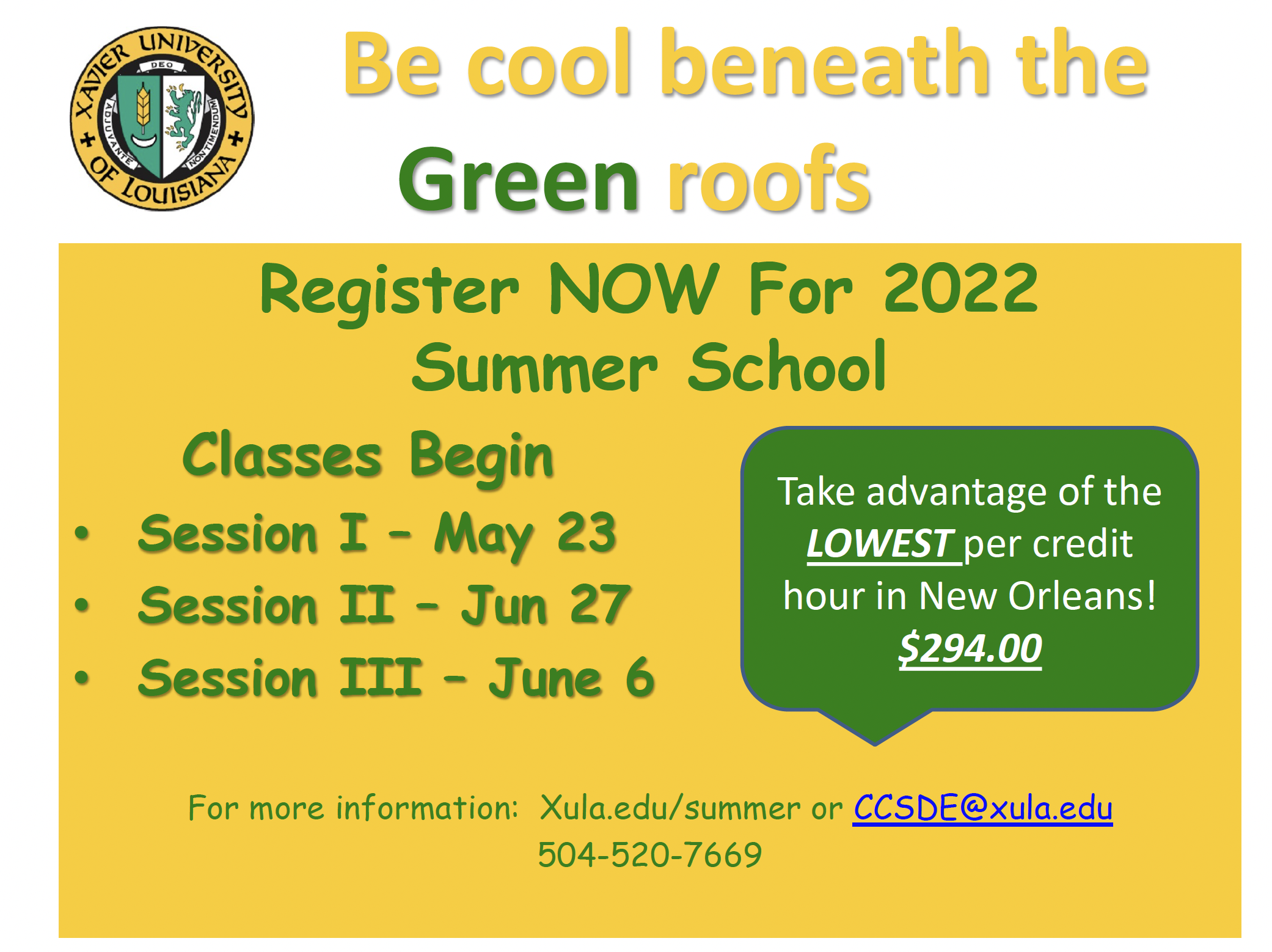 XAVIER UNIVERSITY OF LOUISIANA
DEO
ADJUVANTE NON TIMENDUM

Be cool beneath the Green roofs

Register NOW For 2022 Summer School

Classes Begin
• Session I – May 23
• Session II – Jun 27
• Session III – June 6

Take advantage of the LOWEST per credit hour in New Orleans! $294.00

For more information: Xula.edu/summer or CCSDE@xula.edu
504-520-7669